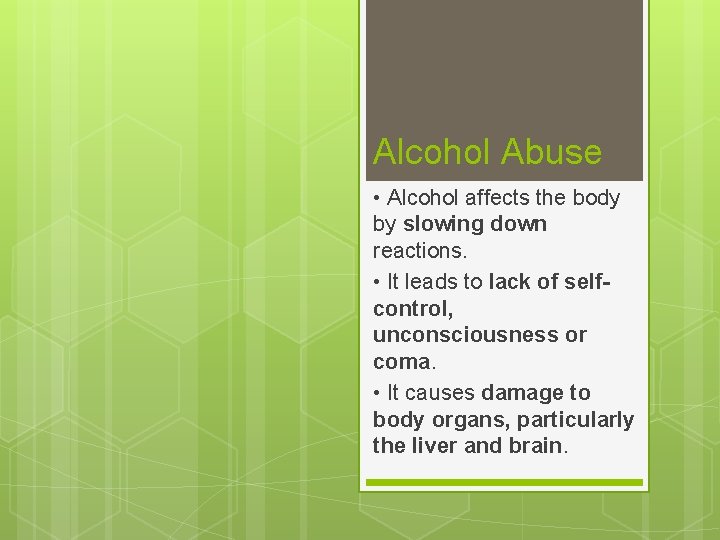 Alcohol Abuse

• Alcohol affects the body by slowing down reactions.

• It leads to lack of self-control, unconsciousness or coma.

• It causes damage to body organs, particularly the liver and brain.